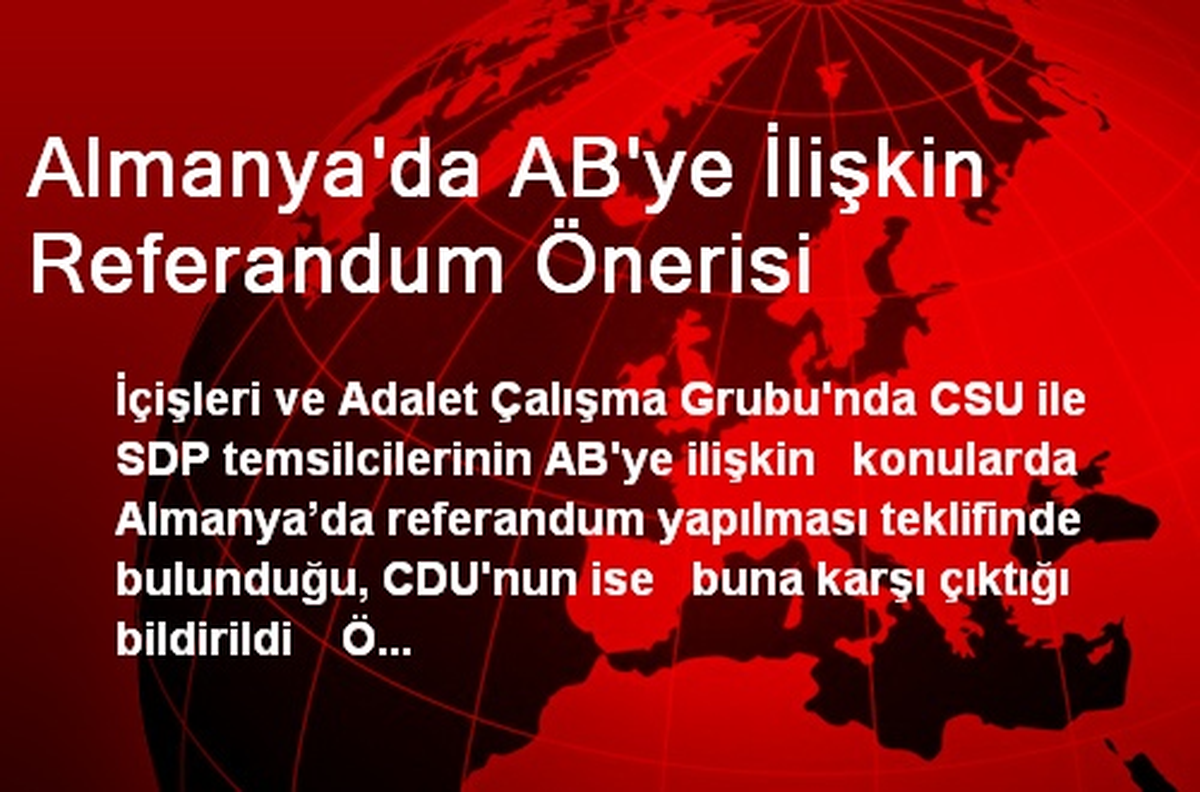 Almanya'da AB'ye İlişkin Referandum Önerisi

İçişleri ve Adalet Çalışma Grubu'nda CSU ile SDP temsilcilerinin AB'ye ilişkin konularda Almanya’da referandum yapılması teklifinde bulunduğu, CDU'nun ise buna karşı çıktığı bildirildi Ö...